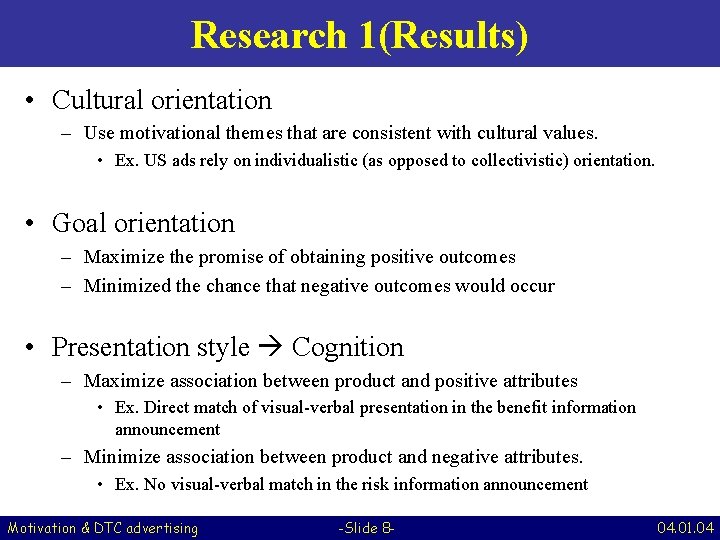 Research 1(Results)

• Cultural orientation
– Use motivational themes that are consistent with cultural values.
• Ex. US ads rely on individualistic (as opposed to collectivistic) orientation.

• Goal orientation
– Maximize the promise of obtaining positive outcomes
– Minimized the chance that negative outcomes would occur

• Presentation style → Cognition
– Maximize association between product and positive attributes
• Ex. Direct match of visual-verbal presentation in the benefit information announcement
– Minimize association between product and negative attributes.
• Ex. No visual-verbal match in the risk information announcement

Motivation & DTC advertising -Slide 8- 04.01.04